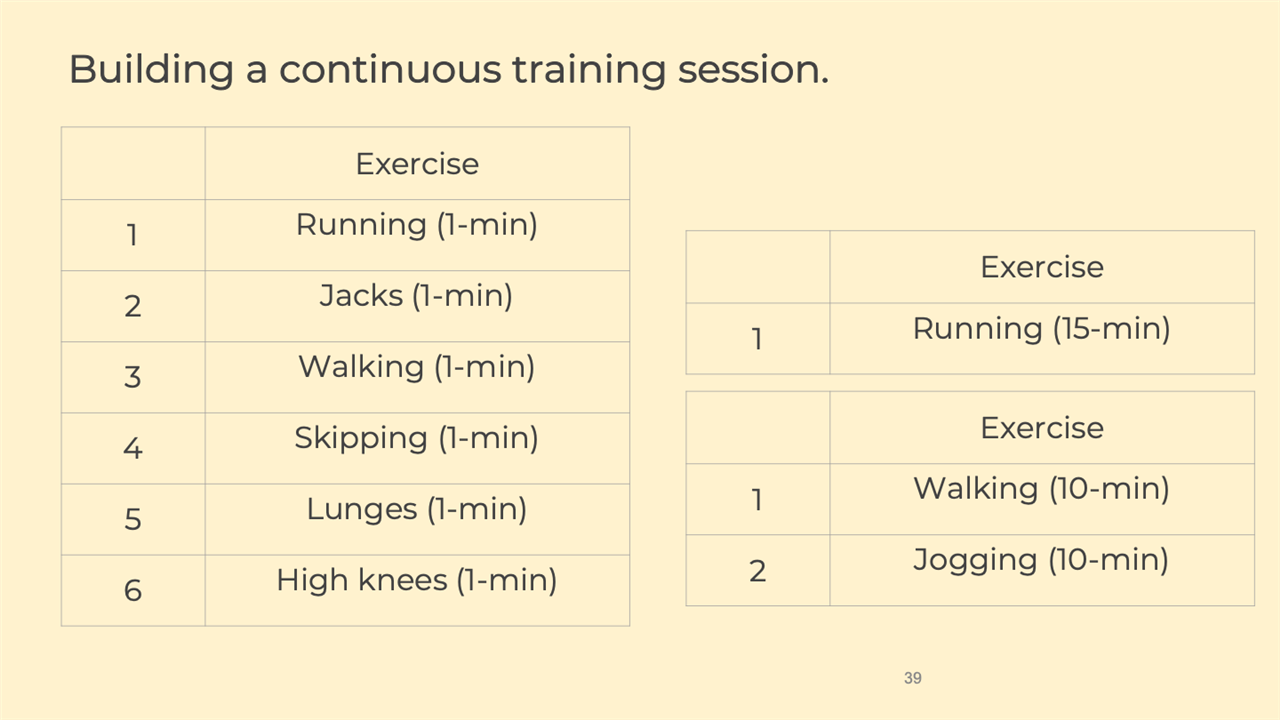 Building a continuous training session.

| | Exercise |
|---|---|
| 1 | Running (1-min) |
| 2 | Jacks (1-min) |
| 3 | Walking (1-min) |
| 4 | Skipping (1-min) |
| 5 | Lunges (1-min) |
| 6 | High knees (1-min) |

| | Exercise |
|---|---|
| 1 | Running (15-min) |

| | Exercise |
|---|---|
| 1 | Walking (10-min) |
| 2 | Jogging (10-min) |

39